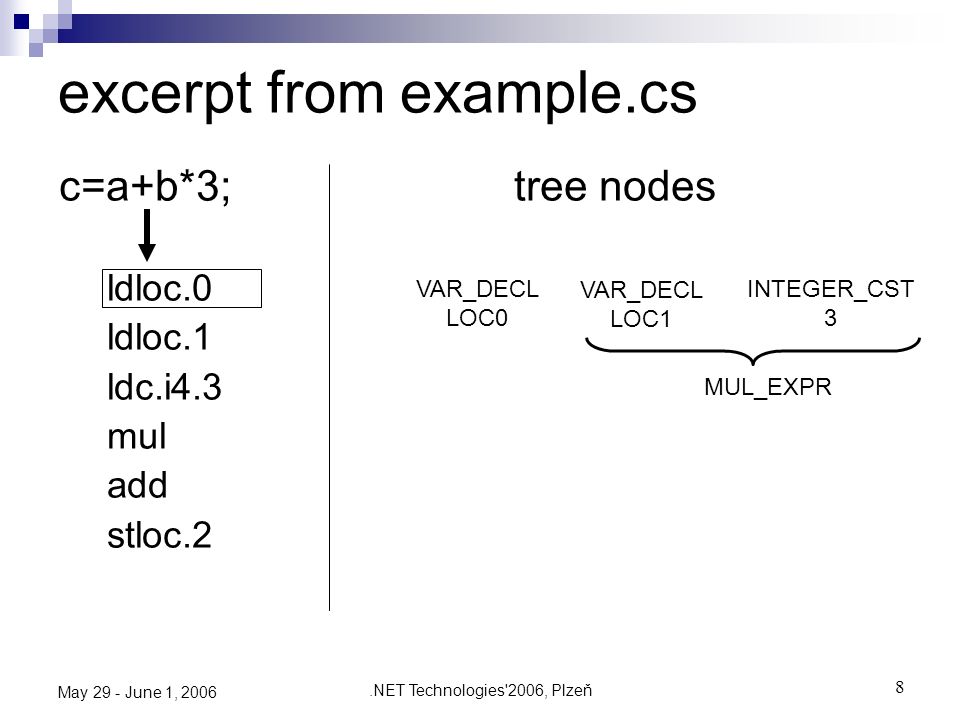 excerpt from example.cs

c=a+b*3;

ldloc.0
ldloc.1
ldc.i4.3
mul
add
stloc.2

tree nodes

VAR_DECL
LOC0

VAR_DECL
LOC1

INTEGER_CST
3

MUL_EXPR

May 29 - June 1, 2006

.NET Technologies'2006, Plzeň

8